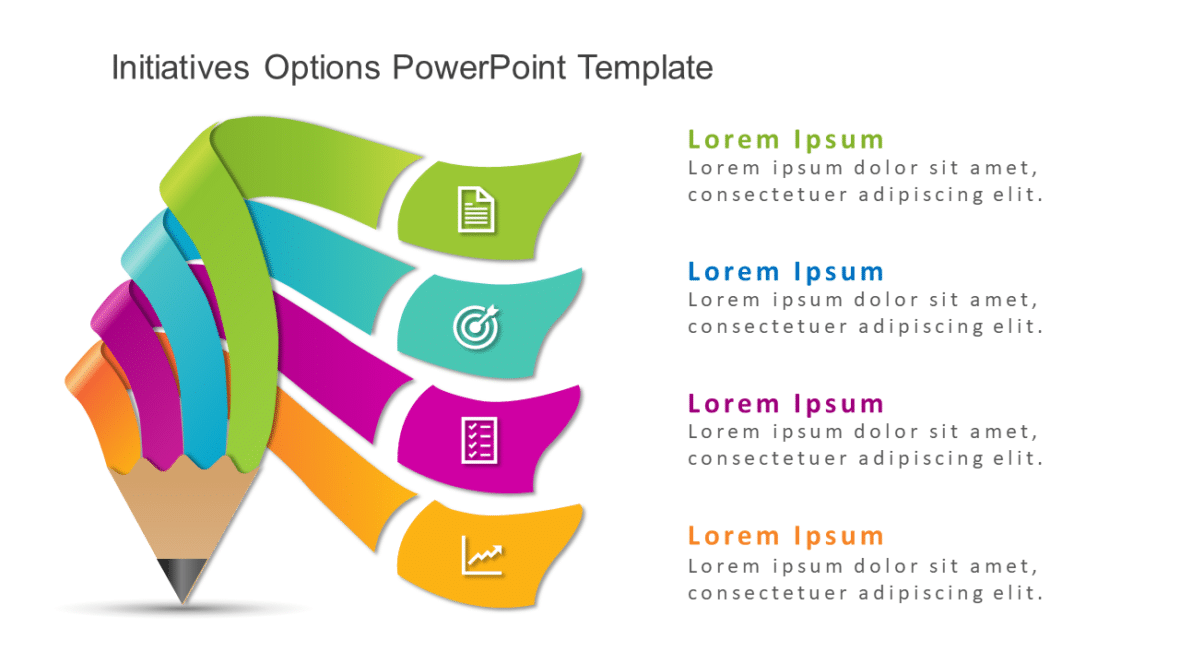 Initiatives Options PowerPoint Template

Lorem Ipsum
Lorem ipsum dolor sit amet, consectetuer adipiscing elit.

Lorem Ipsum
Lorem ipsum dolor sit amet, consectetuer adipiscing elit.

Lorem Ipsum
Lorem ipsum dolor sit amet, consectetuer adipiscing elit.

Lorem Ipsum
Lorem ipsum dolor sit amet, consectetuer adipiscing elit.